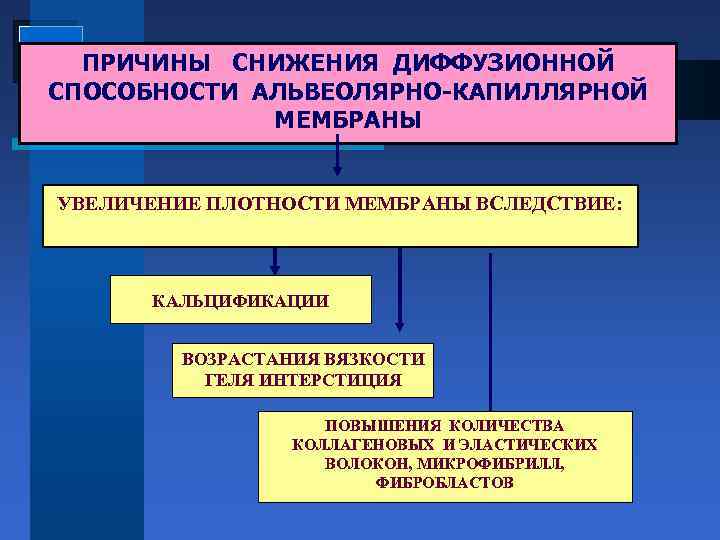 ПРИЧИНЫ СНИЖЕНИЯ ДИФФУЗИОННОЙ СПОСОБНОСТИ АЛЬВЕОЛЯРНО-КАПИЛЛЯРНОЙ МЕМБРАНЫ

УВЕЛИЧЕНИЕ ПЛОТНОСТИ МЕМБРАНЫ ВСЛЕДСТВИЕ:

КАЛЬЦИФИКАЦИИ

ВОЗРАСТАНИЯ ВЯЗКОСТИ ГЕЛЯ ИНТЕРСТИЦИЯ

ПОВЫШЕНИЯ КОЛИЧЕСТВА КОЛЛАГЕНОВЫХ И ЭЛАСТИЧЕСКИХ ВОЛОКОН, МИКРОФИБРИЛЛ, ФИБРОБЛАСТОВ